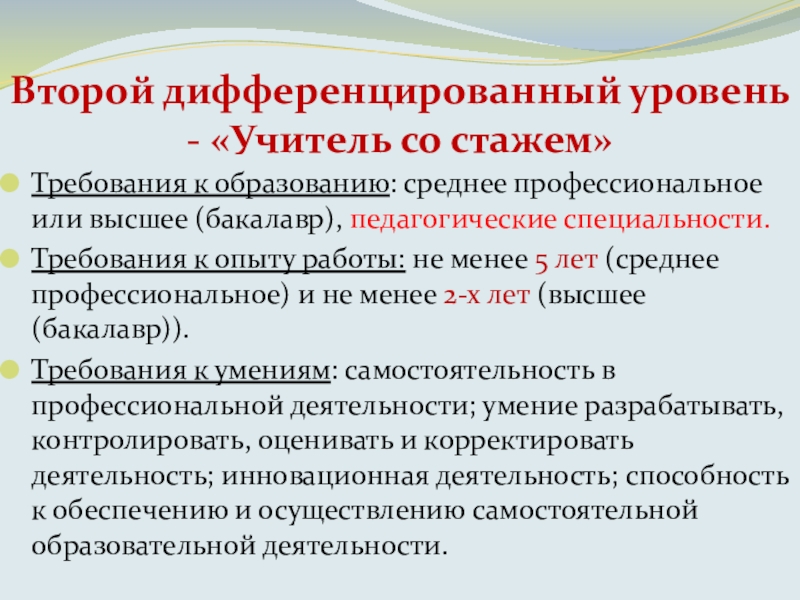 Второй дифференцированный уровень - «Учитель со стажем»

Требования к образованию: среднее профессиональное или высшее (бакалавр), педагогические специальности.

Требования к опыту работы: не менее 5 лет (среднее профессиональное) и не менее 2-х лет (высшее (бакалавр)).

Требования к умениям: самостоятельность в профессиональной деятельности; умение разрабатывать, контролировать, оценивать и корректировать деятельность; инновационная деятельность; способность к обеспечению и осуществлению самостоятельной образовательной деятельности.